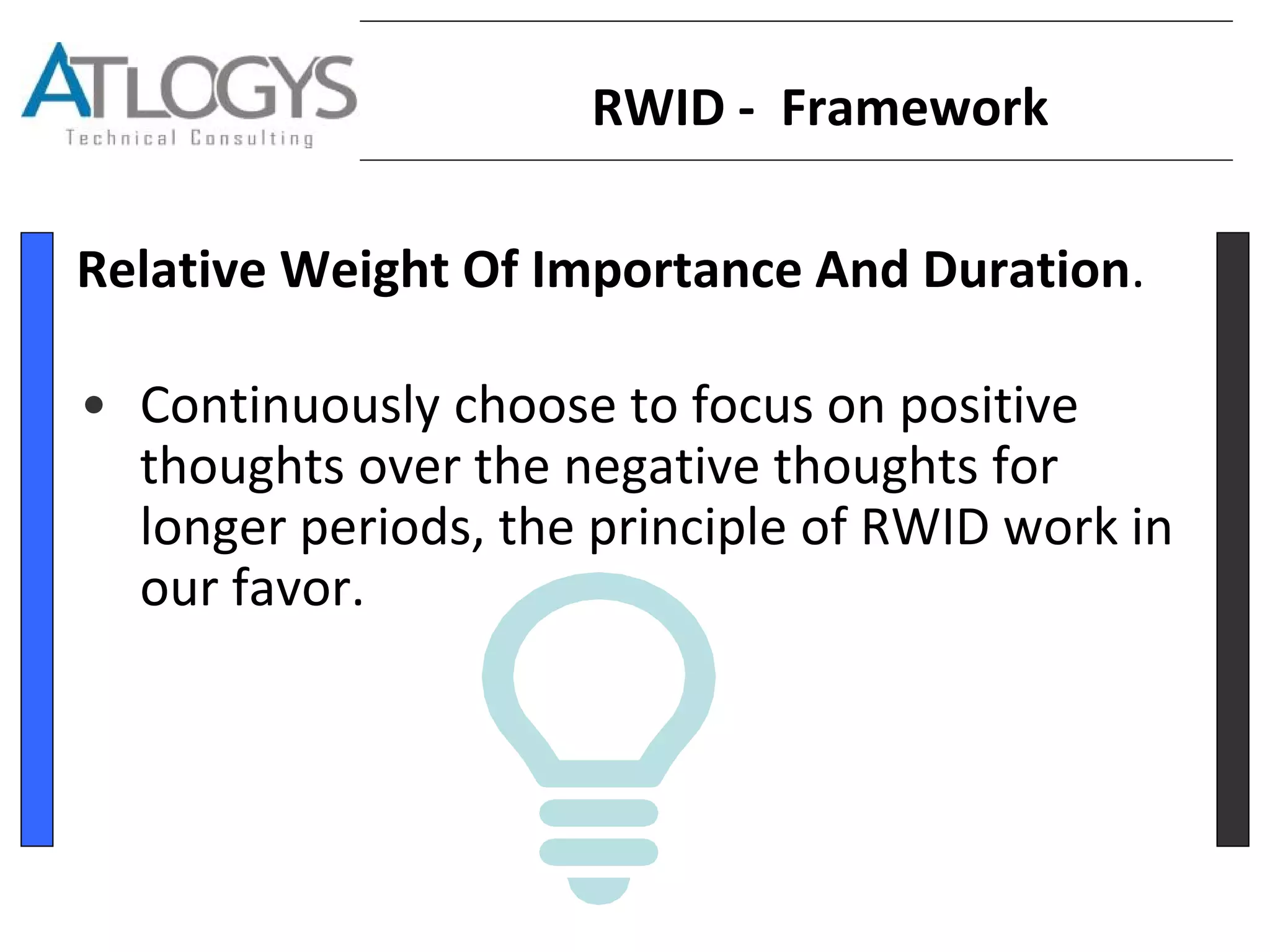 ATLOGYS
Technical Consulting

RWID - Framework

Relative Weight Of Importance And Duration.

• Continuously choose to focus on positive thoughts over the negative thoughts for longer periods, the principle of RWID work in our favor.